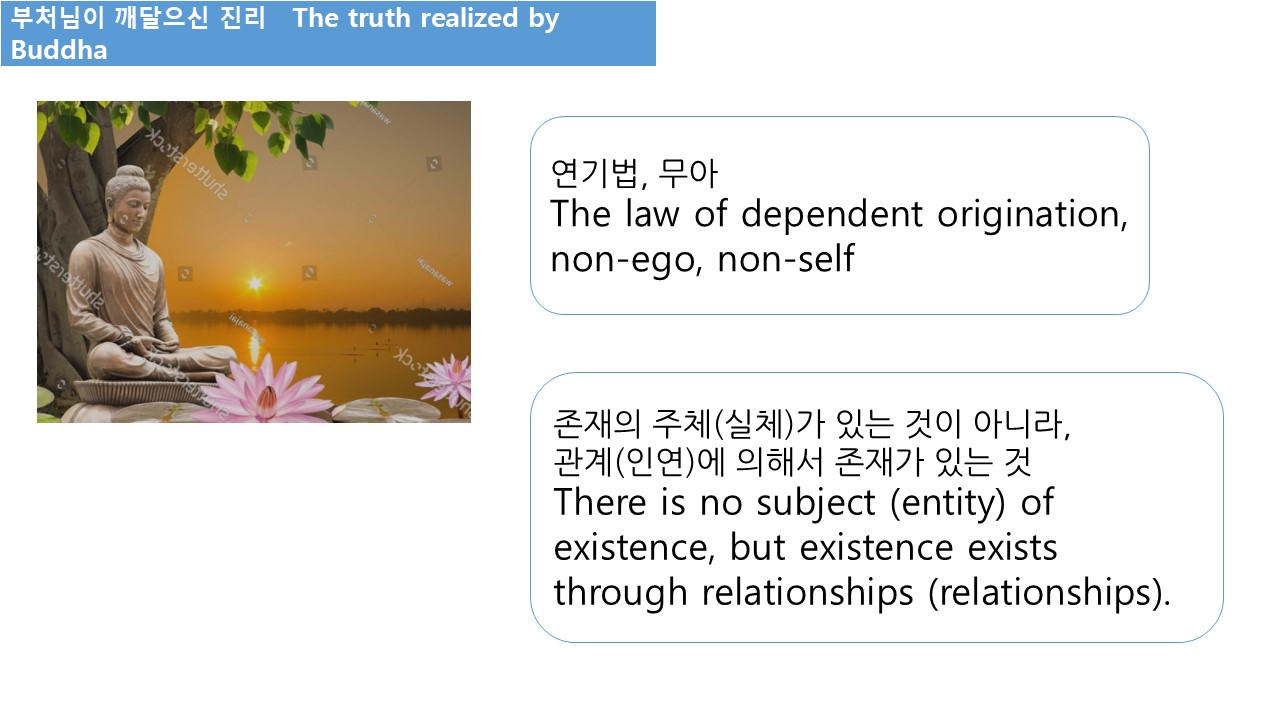 부처님이 깨달으신 진리 The truth realized by Buddha

shutterstock

연기법, 무아
The law of dependent origination, non-ego, non-self

존재의 주체(실체)가 있는 것이 아니라,
관계(인연)에 의해서 존재가 있는 것
There is no subject (entity) of existence, but existence exists through relationships (relationships).